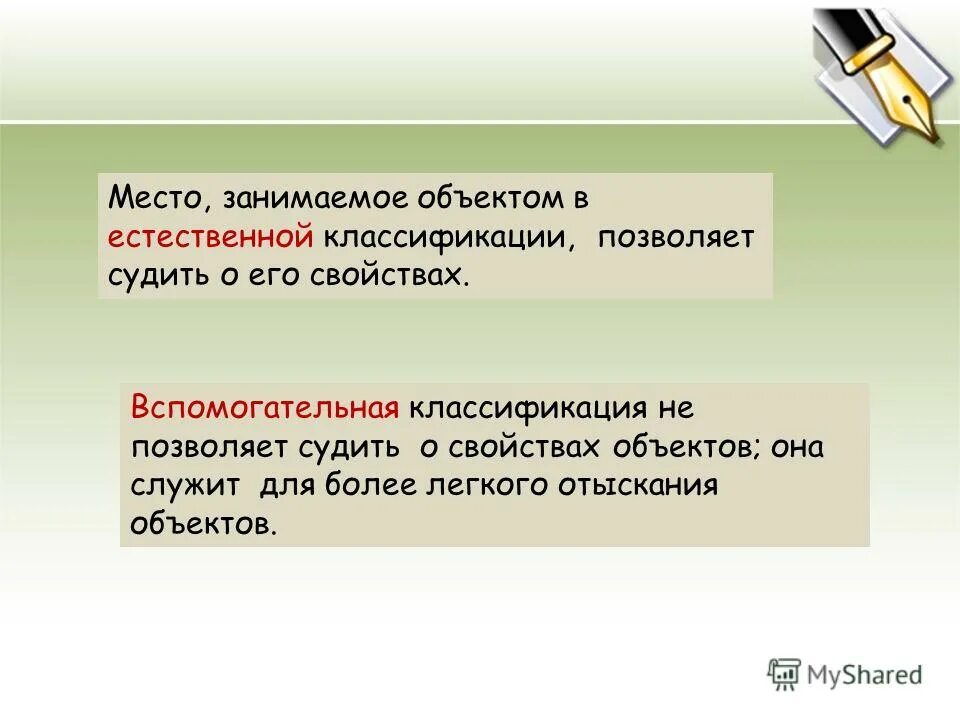 Место, занимаемое объектом в естественной классификации, позволяет судить о его свойствах.

Вспомогательная классификация не позволяет судить о свойствах объектов; она служит для более легкого отыскания объектов.

MyShared